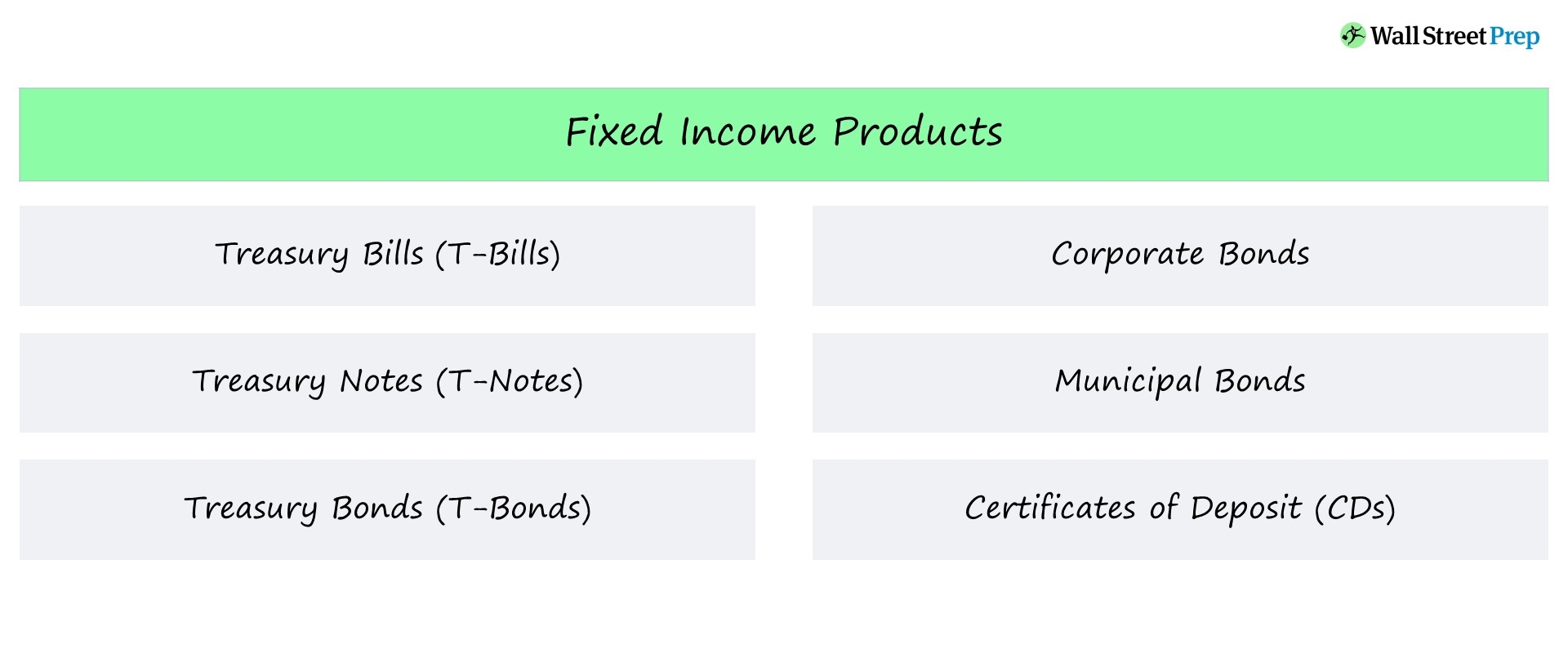 Wall Street Prep

Fixed Income Products

Treasury Bills (T-Bills)

Treasury Notes (T-Notes)

Treasury Bonds (T-Bonds)

Corporate Bonds

Municipal Bonds

Certificates of Deposit (CDs)